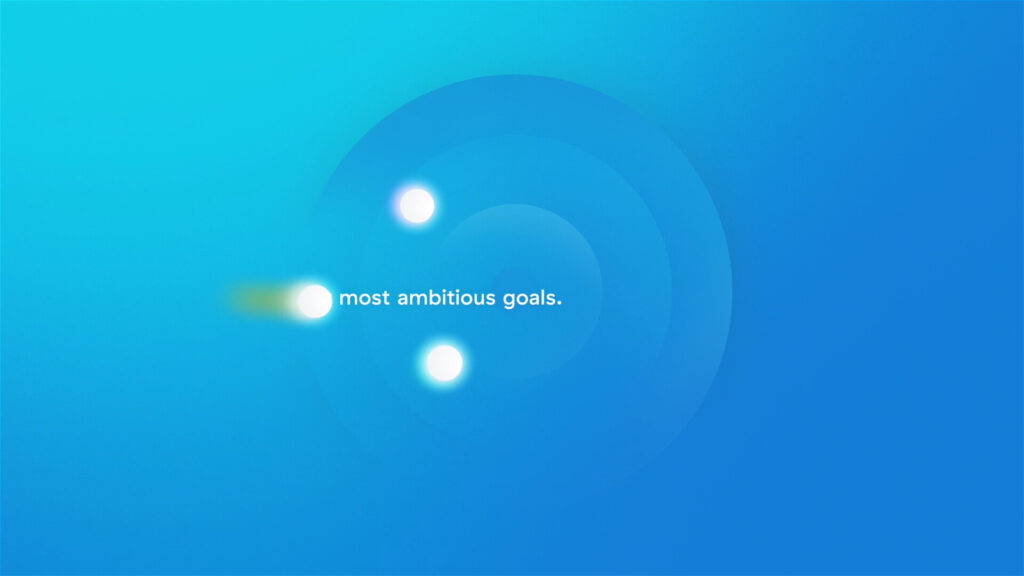 most ambitious goals.